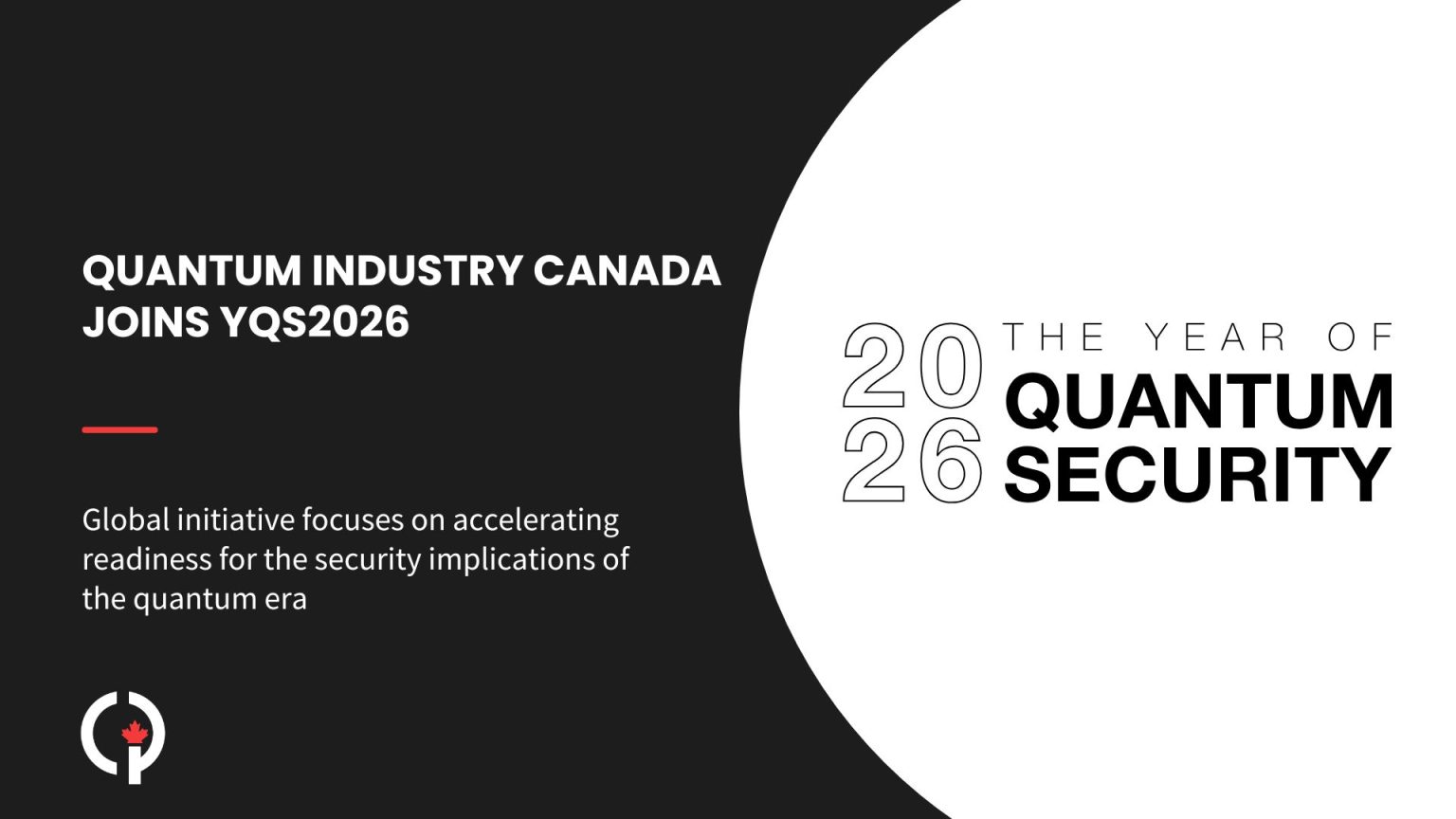 QUANTUM INDUSTRY CANADA JOINS YQS2026

Global initiative focuses on accelerating readiness for the security implications of the quantum era

2026 THE YEAR OF QUANTUM SECURITY